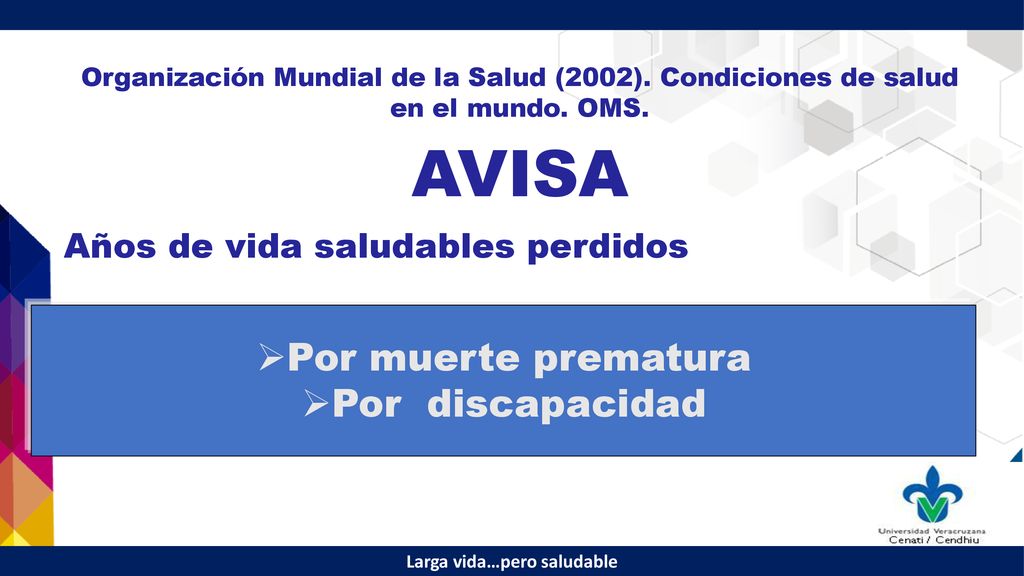 Organización Mundial de la Salud (2002). Condiciones de salud en el mundo. OMS.

AVISA

Años de vida saludables perdidos

➢Por muerte prematura
➢Por discapacidad

Universidad Veracruzana
Cenati / Cendhiu

Larga vida…pero saludable